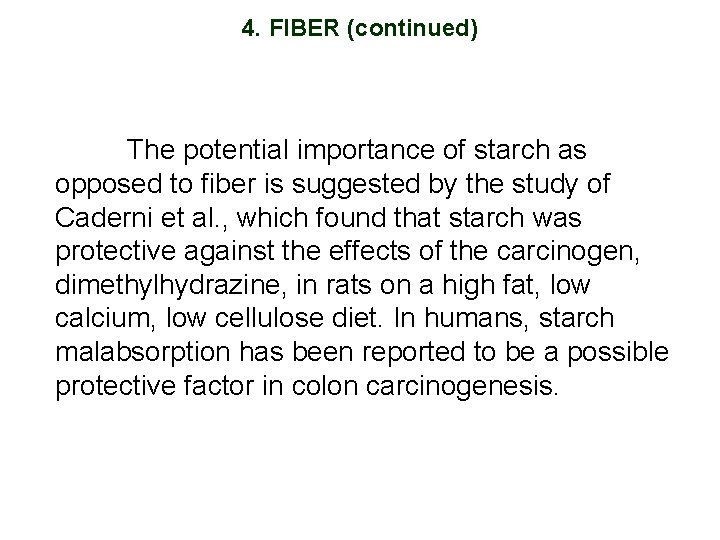 4. FIBER (continued)

The potential importance of starch as opposed to fiber is suggested by the study of Caderni et al., which found that starch was protective against the effects of the carcinogen, dimethylhydrazine, in rats on a high fat, low calcium, low cellulose diet. In humans, starch malabsorption has been reported to be a possible protective factor in colon carcinogenesis.